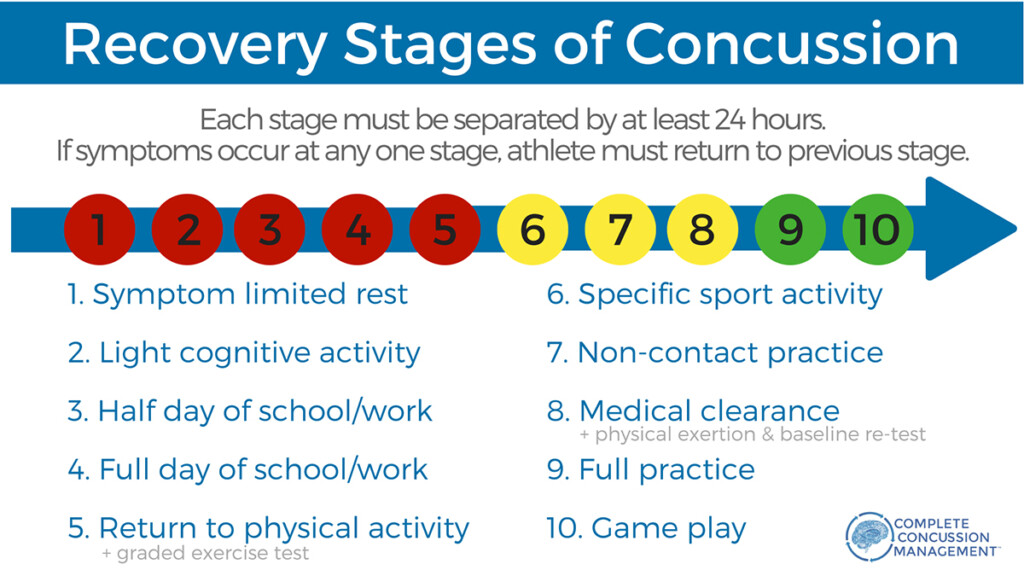 Recovery Stages of Concussion

Each stage must be separated by at least 24 hours.
If symptoms occur at any one stage, athlete must return to previous stage.

1 2 3 4 5 6 7 8 9 10

1. Symptom limited rest

2. Light cognitive activity

3. Half day of school/work

4. Full day of school/work

5. Return to physical activity
+ graded exercise test

6. Specific sport activity

7. Non-contact practice

8. Medical clearance
+ physical exertion & baseline re-test

9. Full practice

10. Game play

COMPLETE CONCUSSION MANAGEMENT™